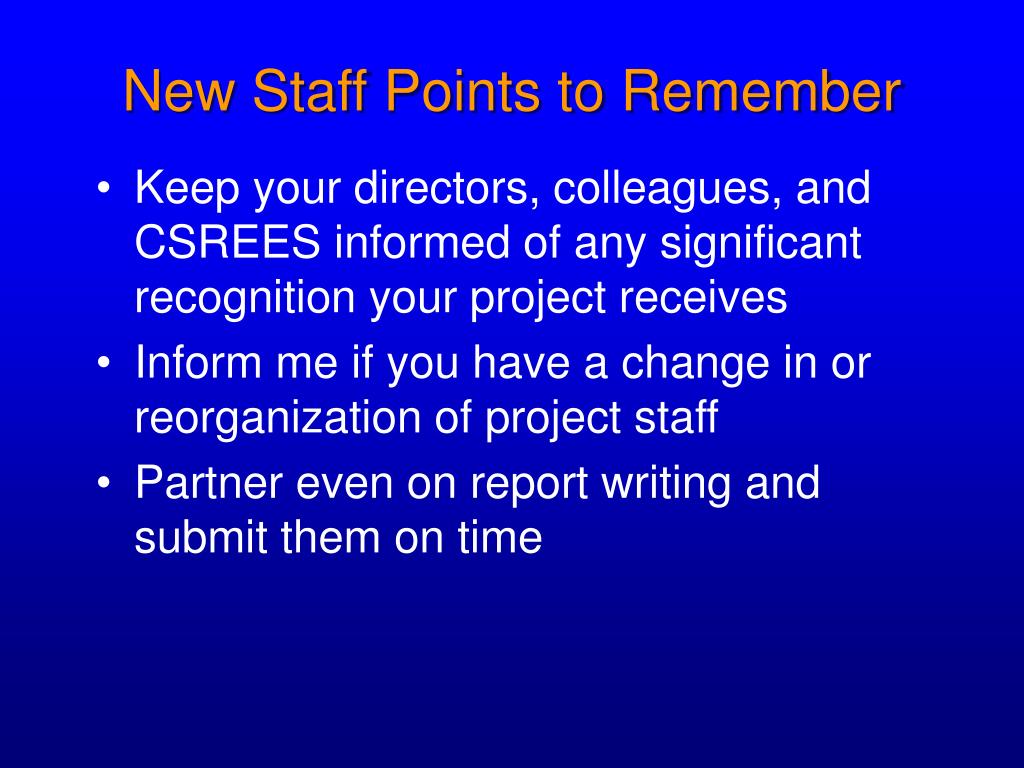 New Staff Points to Remember

• Keep your directors, colleagues, and CSREES informed of any significant recognition your project receives
• Inform me if you have a change in or reorganization of project staff
• Partner even on report writing and submit them on time